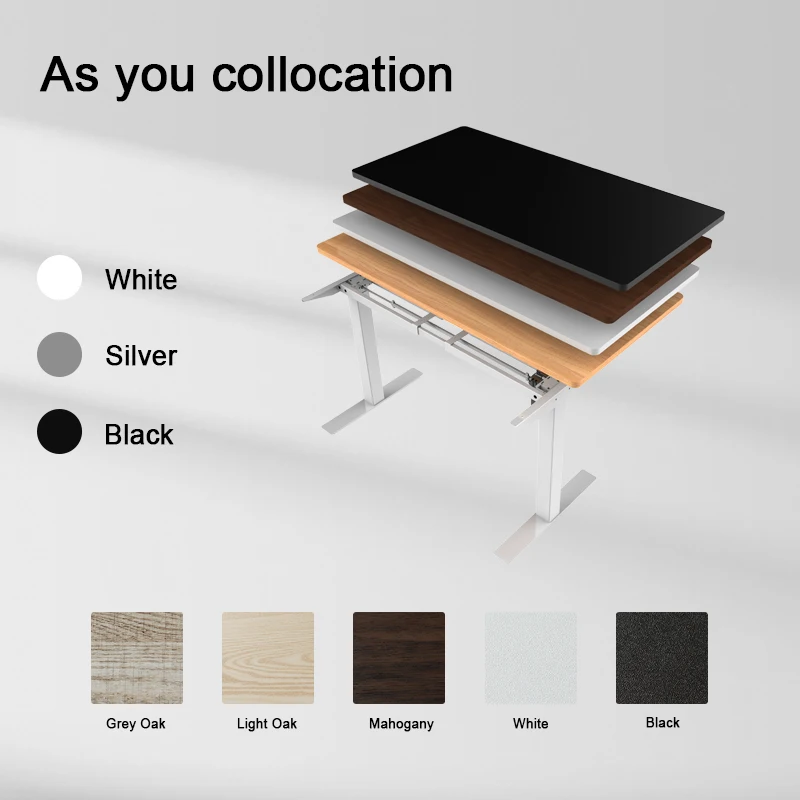 As you collocation

White

Silver

Black

Grey Oak

Light Oak

Mahogany

White

Black